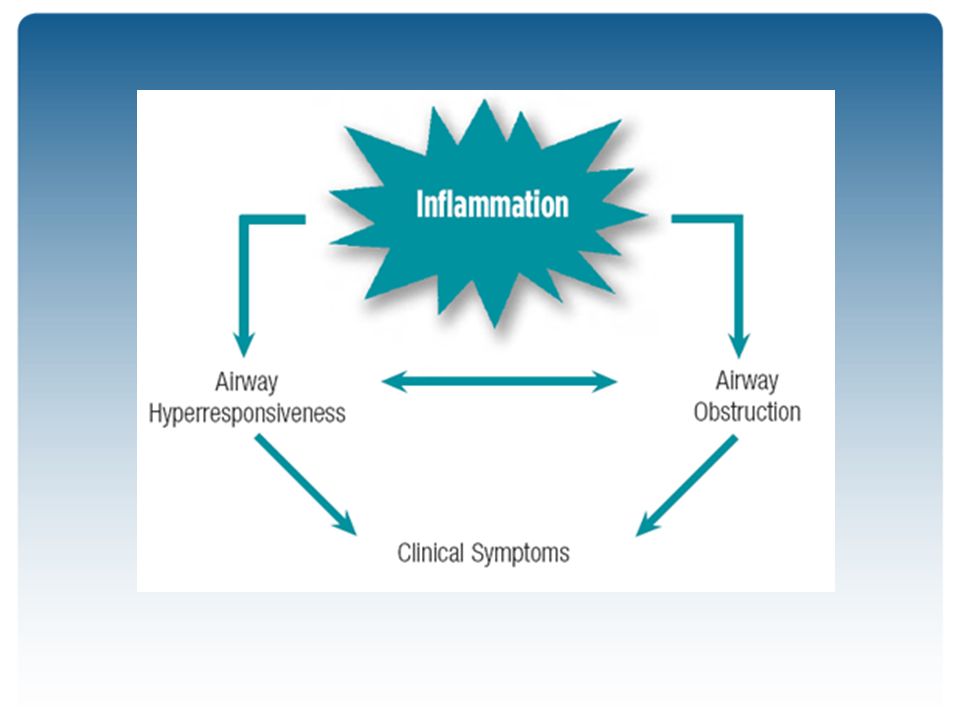 Inflammation

Airway Hyperresponsiveness

Airway Obstruction

Clinical Symptoms